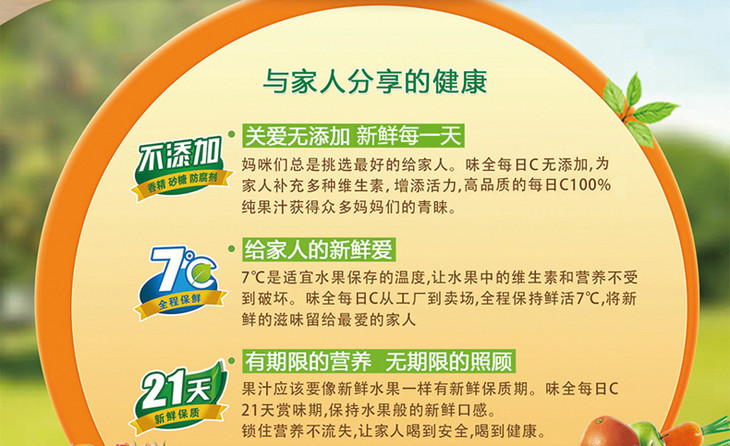 与家人分享的健康

不添加
香精 砂糖 防腐剂

关爱无添加 新鲜每一天
妈咪们总是挑选最好的给家人。味全每日C无添加，为家人补充多种维生素，增添活力，高品质的每日C100%纯果汁获得众多妈妈们的青睐。

7℃
全程保鲜

给家人的新鲜爱
7℃是适宜水果保存的温度，让水果中的维生素和营养不受到破坏。味全每日C从工厂到卖场，全程保持鲜活7℃，将新鲜的滋味留给最爱的家人

21天
新鲜保质

有期限的营养 无期限的照顾
果汁应该要像新鲜水果一样有新鲜保质期。味全每日C 21天赏味期，保持水果般的新鲜口感。
锁住营养不流失，让家人喝到安全，喝到健康。